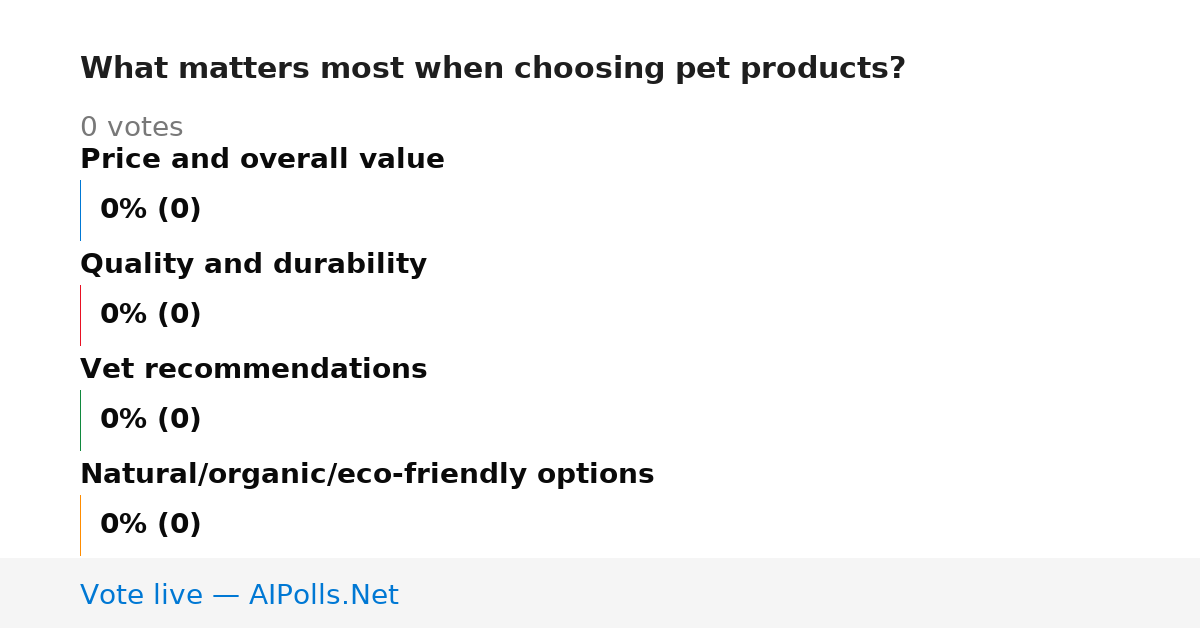 What matters most when choosing pet products?

0 votes

Price and overall value

0% (0)

Quality and durability

0% (0)

Vet recommendations

0% (0)

Natural/organic/eco-friendly options

0% (0)

Vote live — AIPolls.Net